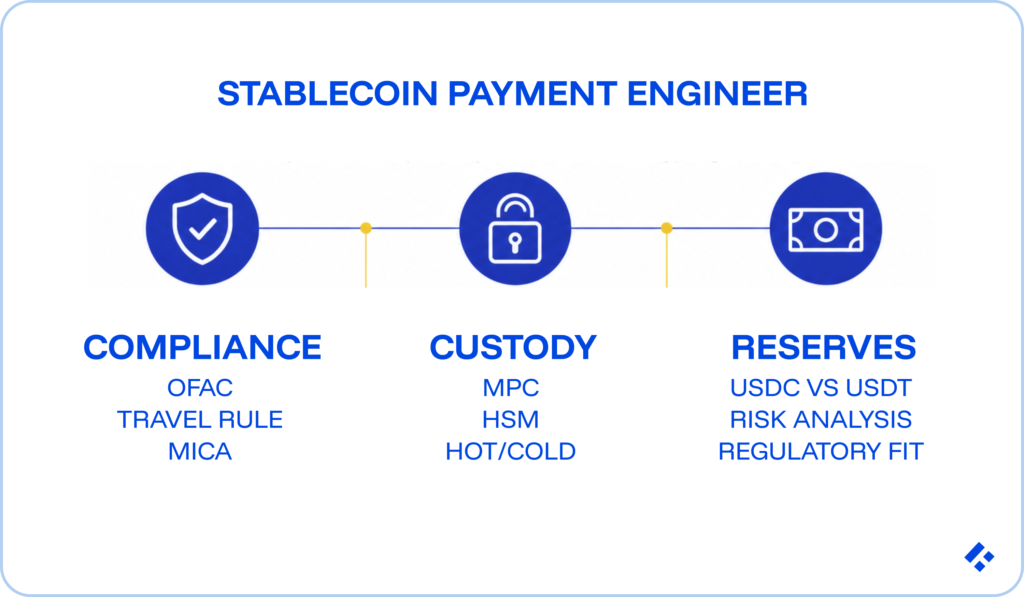 STABLECOIN PAYMENT ENGINEER

COMPLIANCE
OFAC
TRAVEL RULE
MICA

CUSTODY
MPC
HSM
HOT/COLD

RESERVES
USDC VS USDT
RISK ANALYSIS
REGULATORY FIT